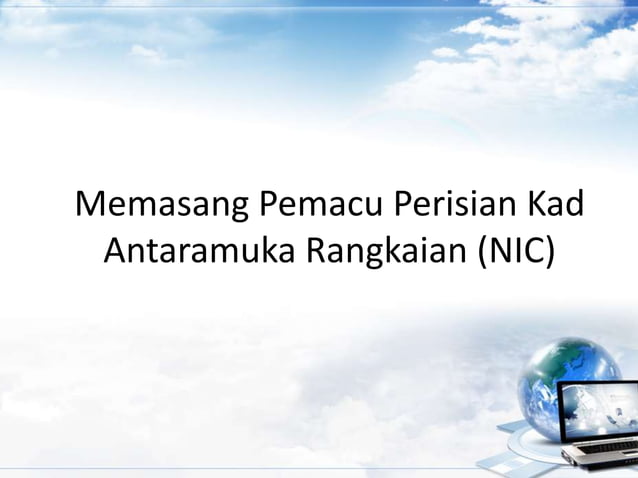 Memasang Pemacu Perisian Kad Antaramuka Rangkaian (NIC)